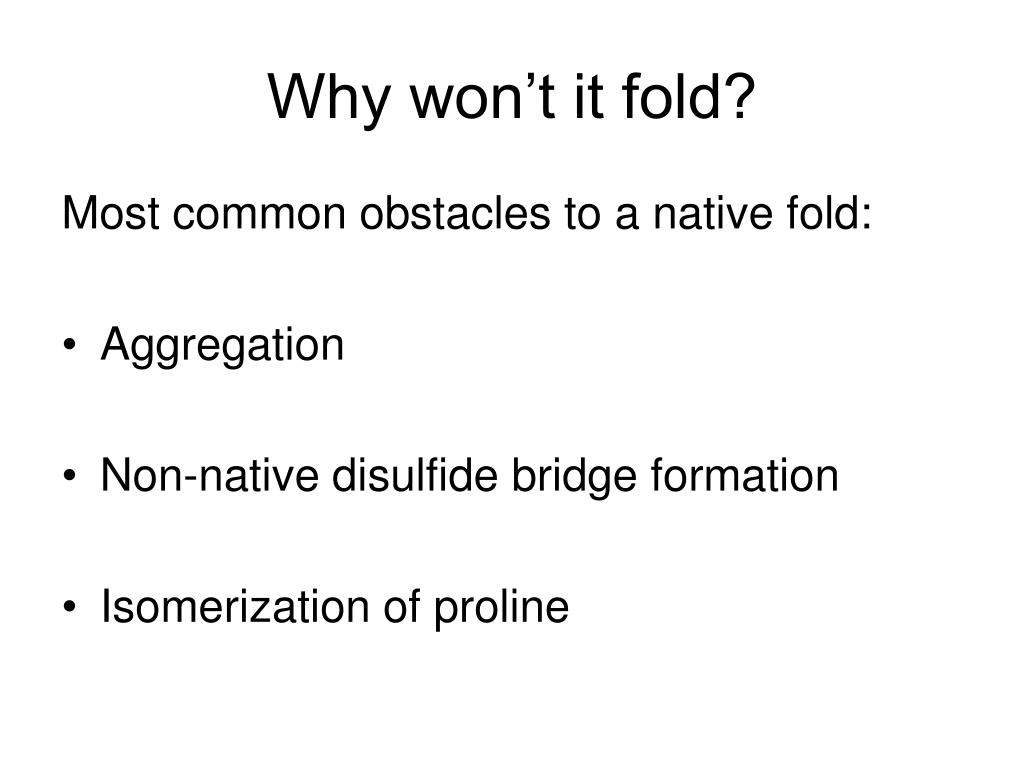 Why won’t it fold?

Most common obstacles to a native fold:

• Aggregation

• Non-native disulfide bridge formation

• Isomerization of proline